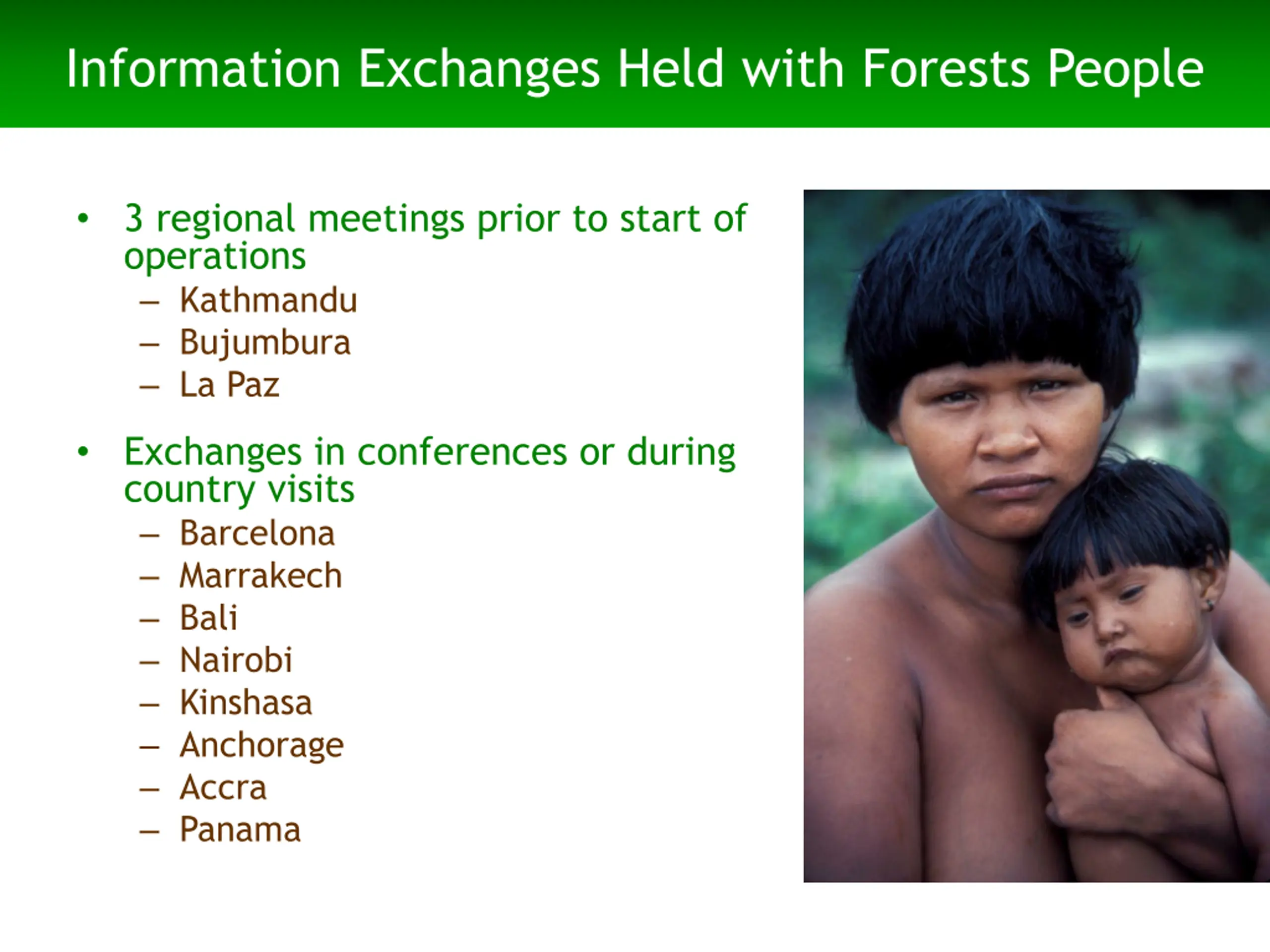 Information Exchanges Held with Forests People

• 3 regional meetings prior to start of operations
– Kathmandu
– Bujumbura
– La Paz

• Exchanges in conferences or during country visits
– Barcelona
– Marrakech
– Bali
– Nairobi
– Kinshasa
– Anchorage
– Accra
– Panama